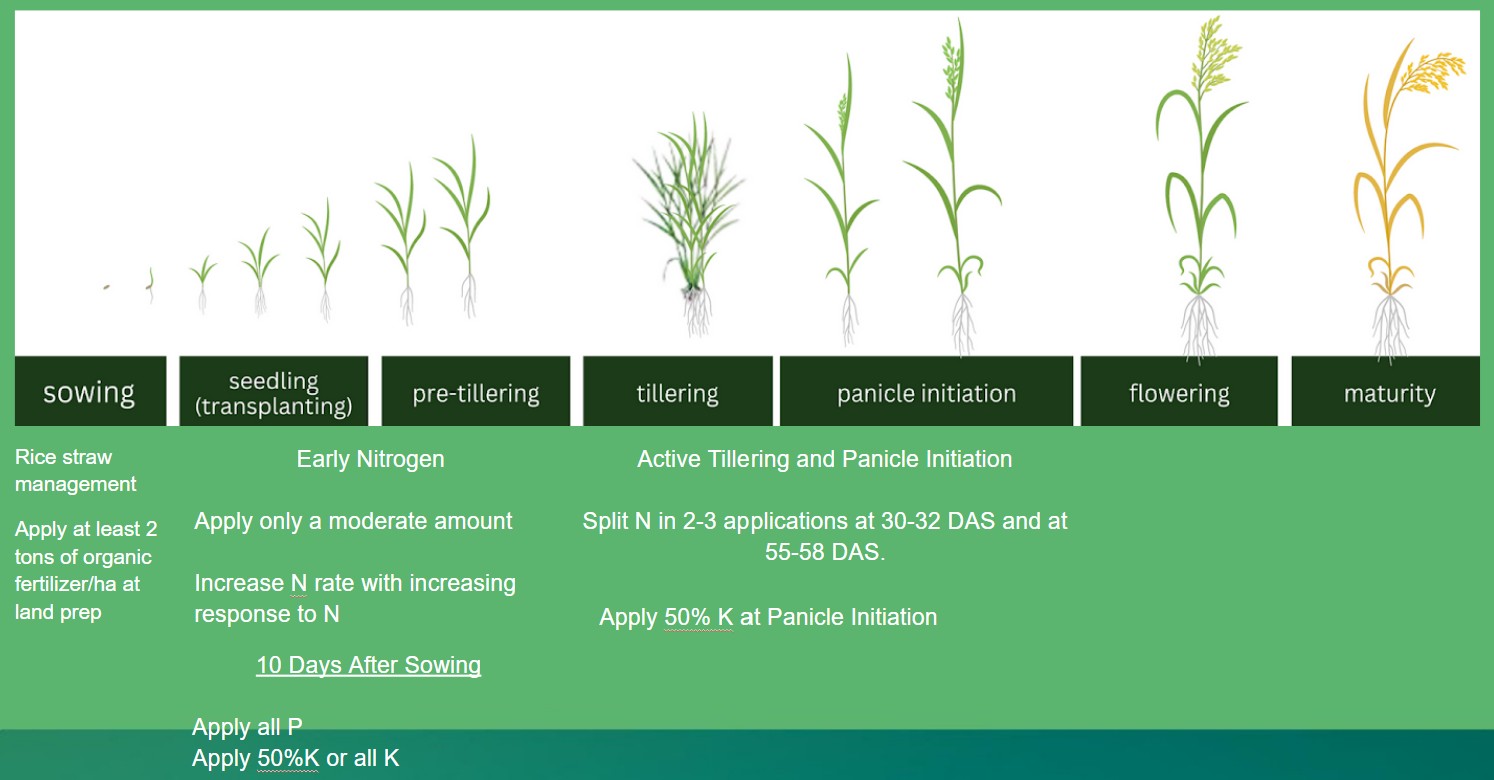 sowing

seedling (transplanting)

pre-tillering

tillering

panicle initiation

flowering

maturity

Rice straw management

Apply at least 2 tons of organic fertilizer/ha at land prep

Early Nitrogen

Apply only a moderate amount

Increase N rate with increasing response to N

10 Days After Sowing

Apply all P
Apply 50%K or all K

Active Tillering and Panicle Initiation

Split N in 2-3 applications at 30-32 DAS and at 55-58 DAS.

Apply 50% K at Panicle Initiation